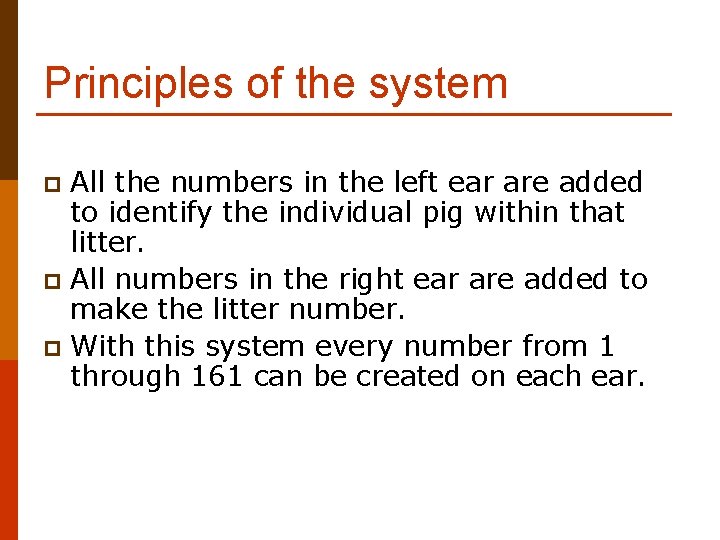 Principles of the system

All the numbers in the left ear are added to identify the individual pig within that litter.

All numbers in the right ear are added to make the litter number.

With this system every number from 1 through 161 can be created on each ear.